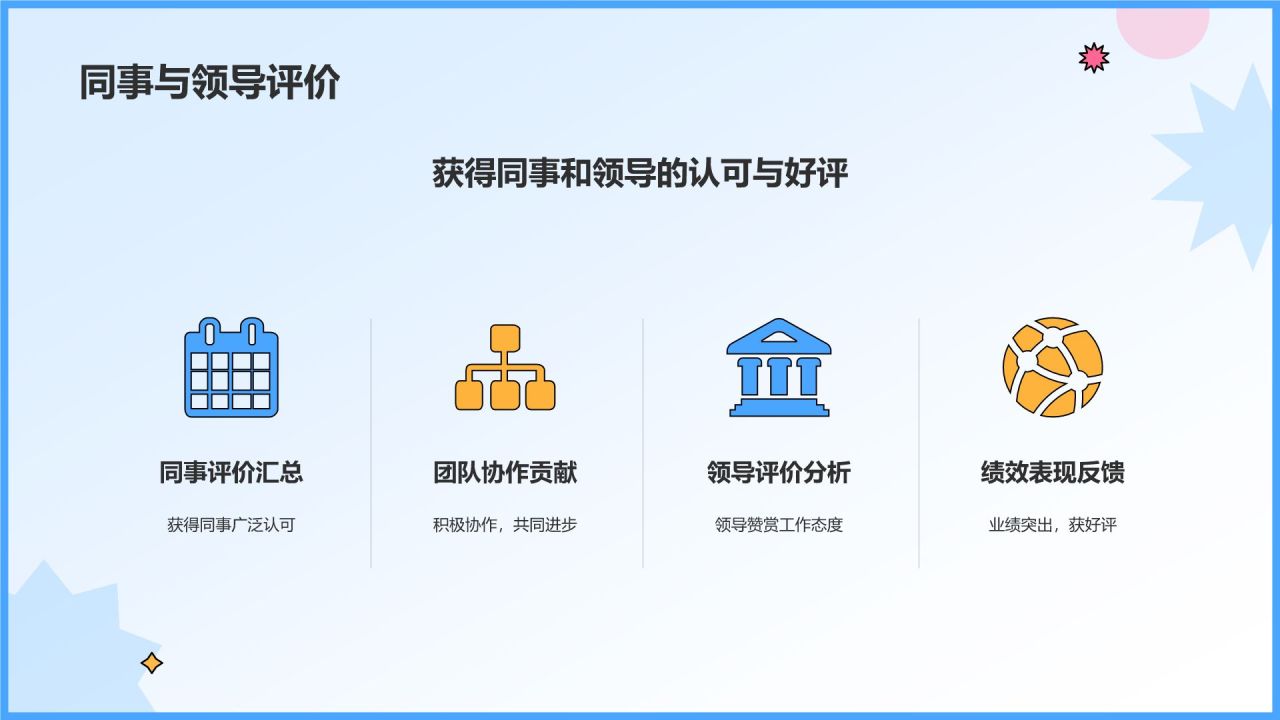 同事与领导评价

获得同事和领导的认可与好评

同事评价汇总

获得同事广泛认可

团队协作贡献

积极协作，共同进步

领导评价分析

领导赞赏工作态度

绩效表现反馈

业绩突出，获好评